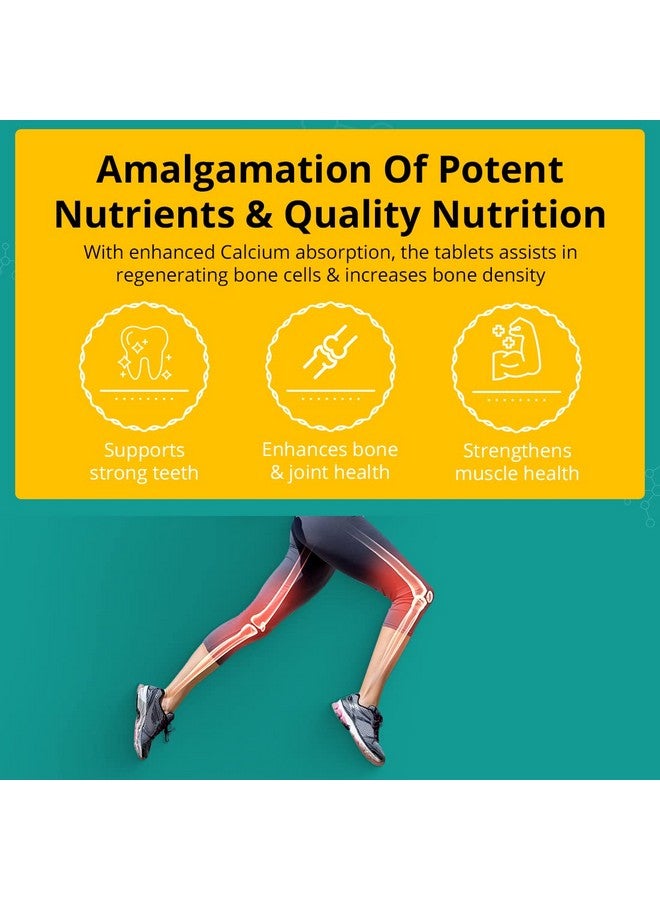 Amalgamation Of Potent Nutrients & Quality Nutrition

With enhanced Calcium absorption, the tablets assists in regenerating bone cells & increases bone density

Supports
strong teeth

Enhances bone
& joint health

Strengthens
muscle health